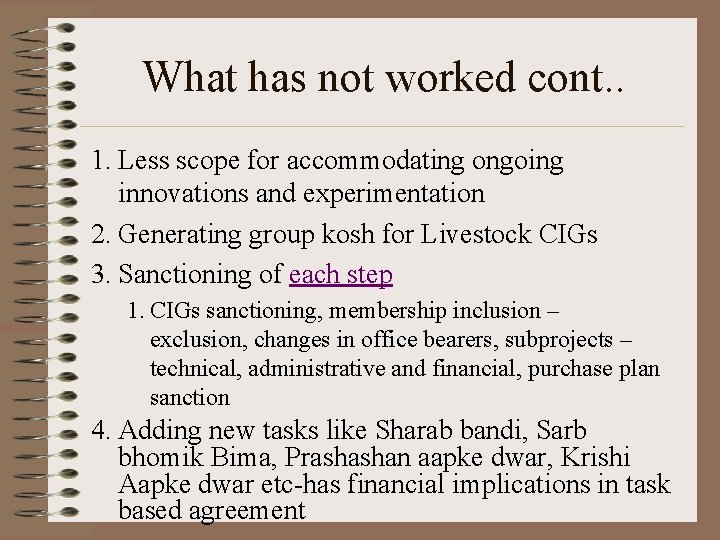 What has not worked cont..

1. Less scope for accommodating ongoing innovations and experimentation
2. Generating group kosh for Livestock CIGs
3. Sanctioning of each step
1. CIGs sanctioning, membership inclusion – exclusion, changes in office bearers, subprojects – technical, administrative and financial, purchase plan sanction
4. Adding new tasks like Sharab bandi, Sarb bhomik Bima, Prashashan aapke dwar, Krishi Aapke dwar etc-has financial implications in task based agreement